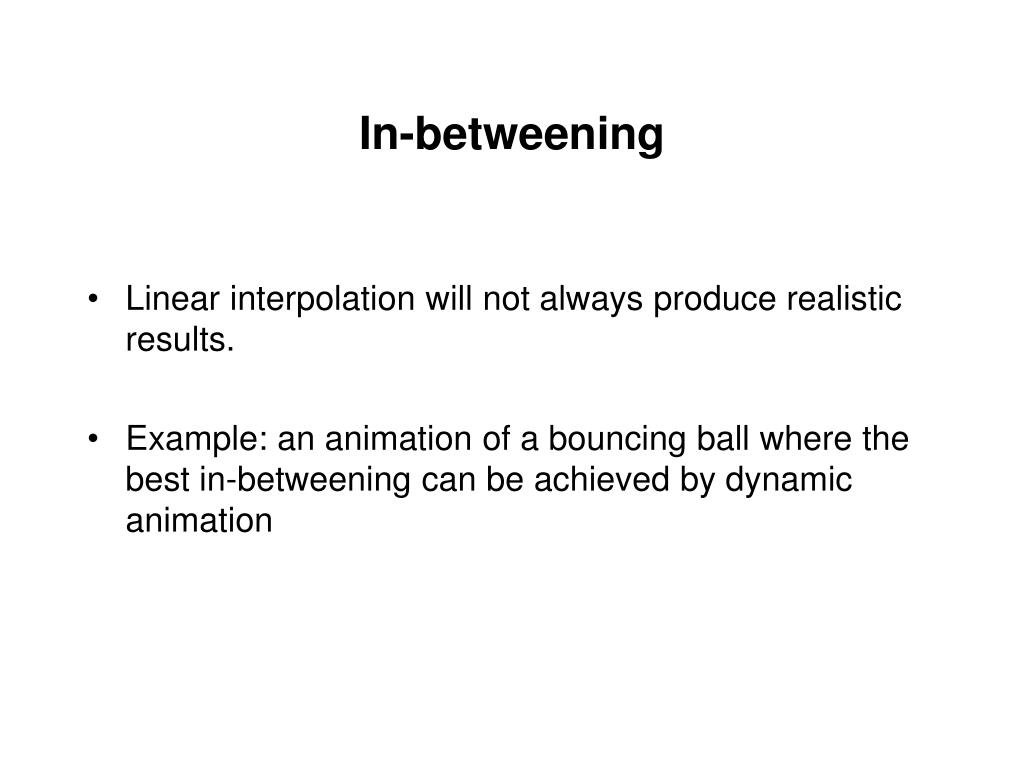 In-betweening

• Linear interpolation will not always produce realistic results.

• Example: an animation of a bouncing ball where the best in-betweening can be achieved by dynamic animation